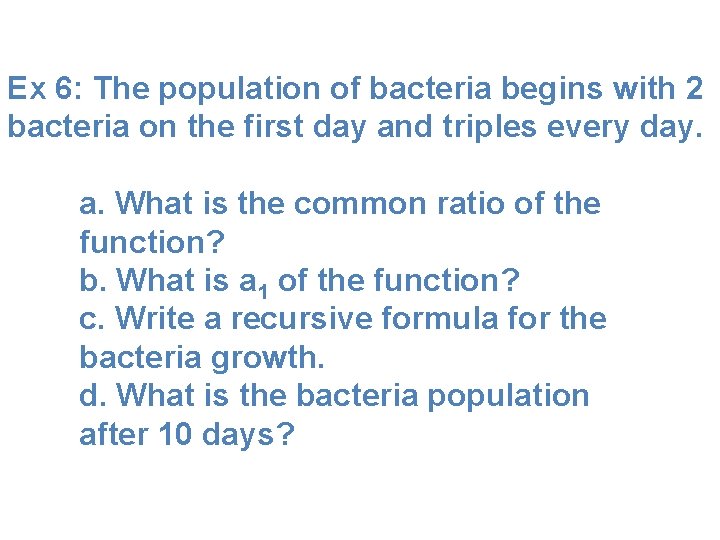 Ex 6: The population of bacteria begins with 2 bacteria on the first day and triples every day.

a. What is the common ratio of the function?
b. What is $a_1$ of the function?
c. Write a recursive formula for the bacteria growth.
d. What is the bacteria population after 10 days?